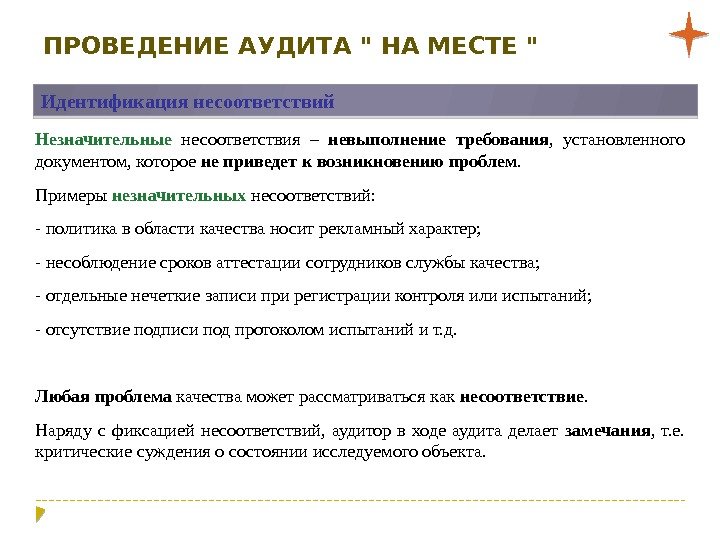 ПРОВЕДЕНИЕ АУДИТА " НА МЕСТЕ "

Идентификация несоответствий

Незначительные несоответствия – невыполнение требования, установленного документом, которое не приведет к возникновению проблем.

Примеры незначительных несоответствий:

- политика в области качества носит рекламный характер;

- несоблюдение сроков аттестации сотрудников службы качества;

- отдельные нечеткие записи при регистрации контроля или испытаний;

- отсутствие подписи под протоколом испытаний и т.д.

Любая проблема качества может рассматриваться как несоответствие.

Наряду с фиксацией несоответствий, аудитор в ходе аудита делает замечания, т.е. критические суждения о состоянии исследуемого объекта.